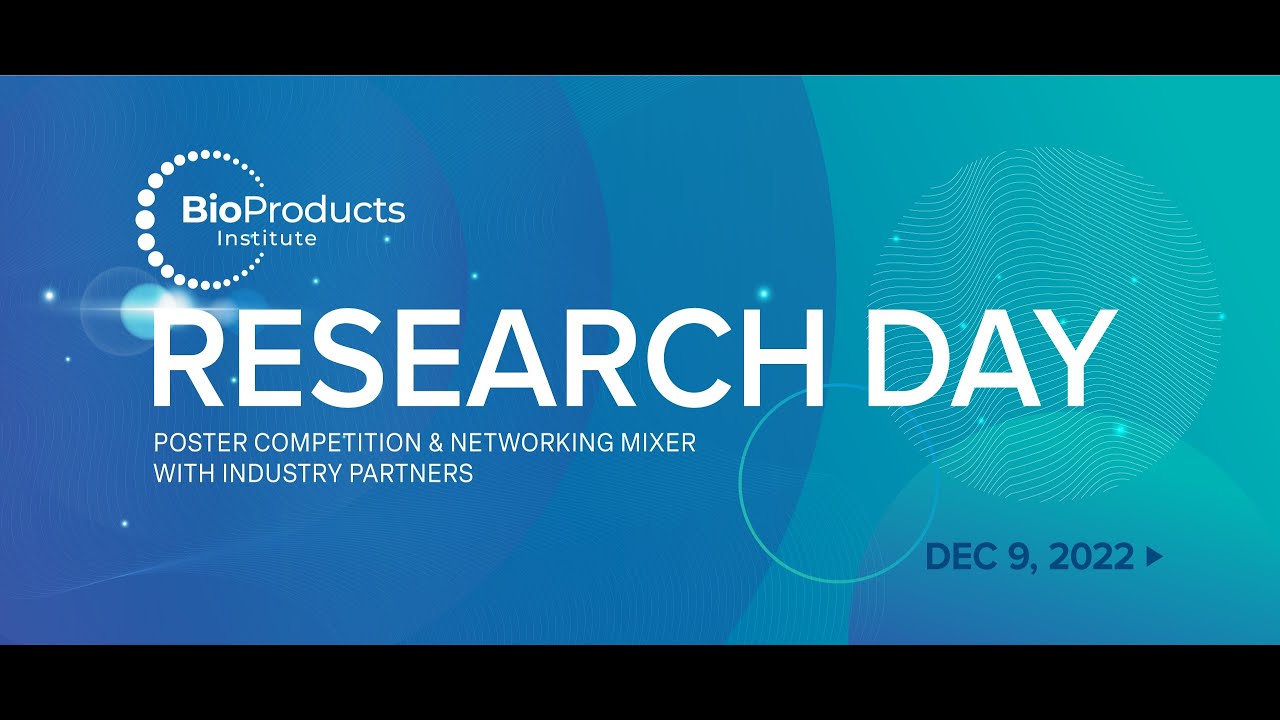 BioProducts
Institute

RESEARCH DAY

POSTER COMPETITION & NETWORKING MIXER
WITH INDUSTRY PARTNERS

DEC 9, 2022